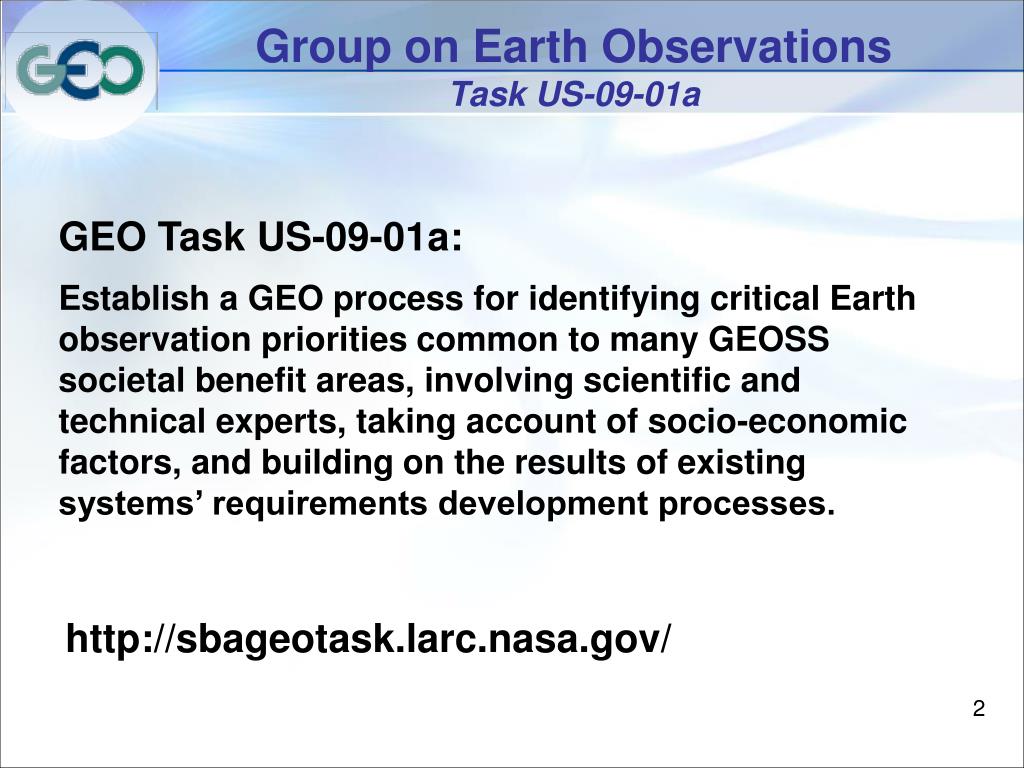 GEO

Group on Earth Observations
Task US-09-01a

GEO Task US-09-01a:

Establish a GEO process for identifying critical Earth observation priorities common to many GEOSS societal benefit areas, involving scientific and technical experts, taking account of socio-economic factors, and building on the results of existing systems’ requirements development processes.

http://sbageotask.larc.nasa.gov/

2